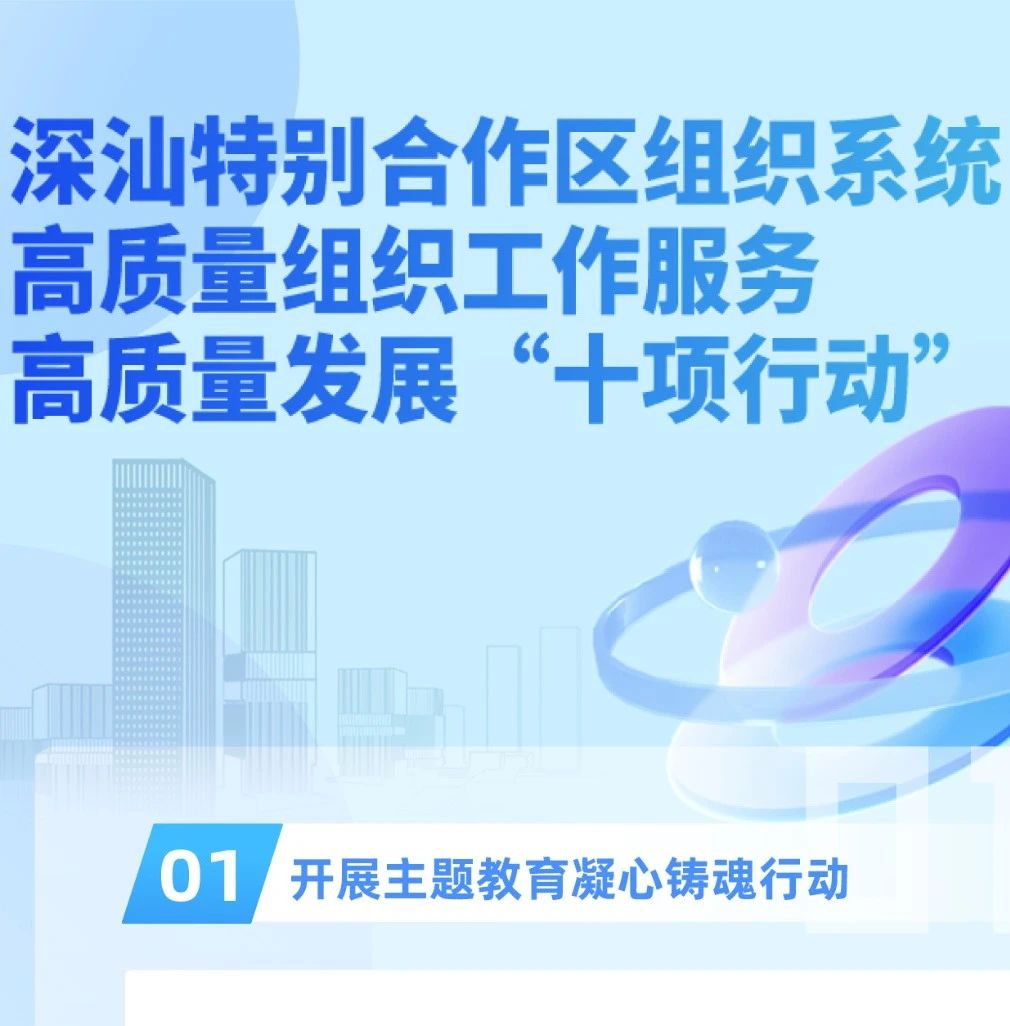 深汕特别合作区组织系统
高质量组织工作服务
高质量发展“十项行动”

01 开展主题教育凝心铸魂行动